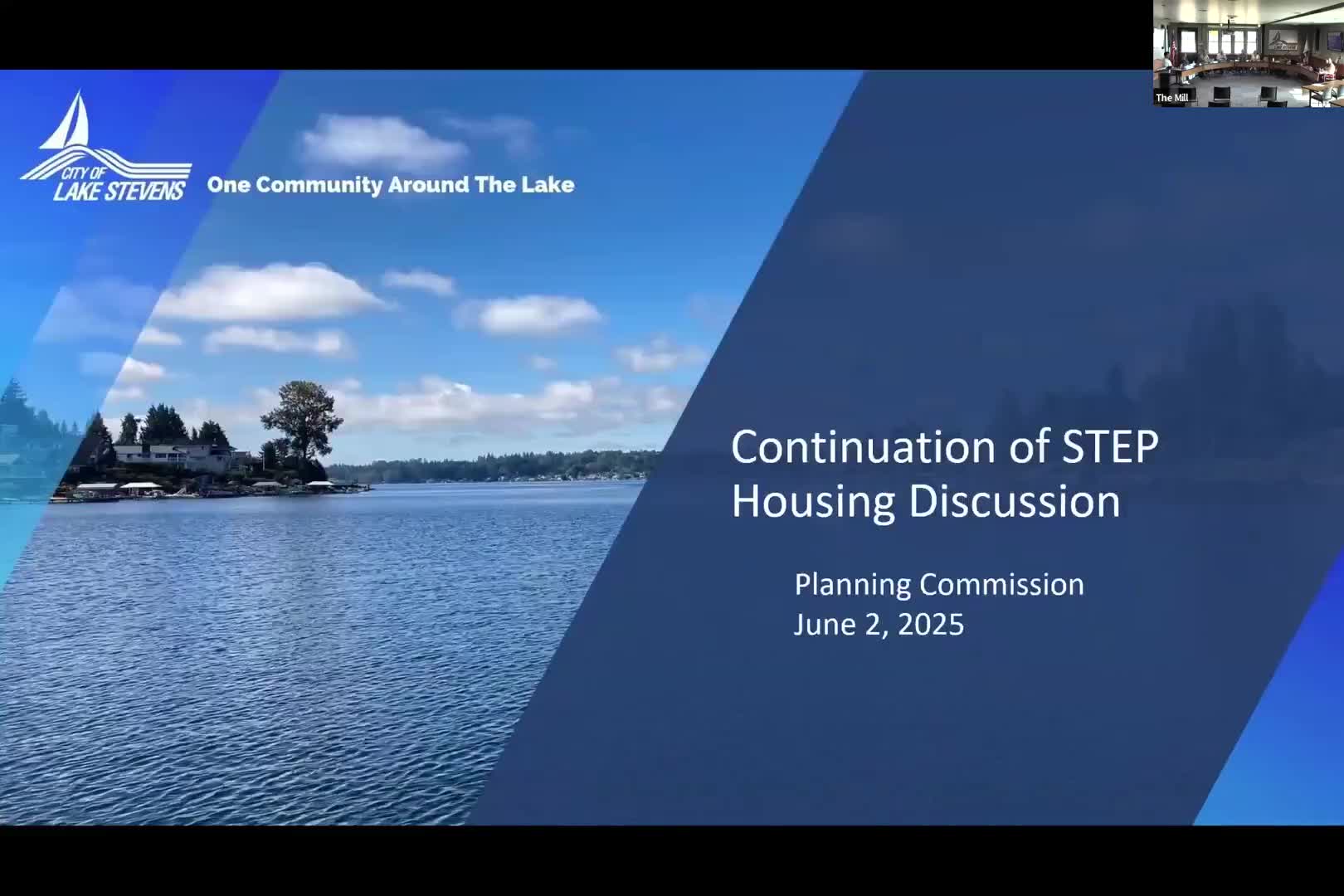 The Mill

CITY OF LAKE STEVENS

One Community Around The Lake

Continuation of STEP Housing Discussion

Planning Commission
June 2, 2025